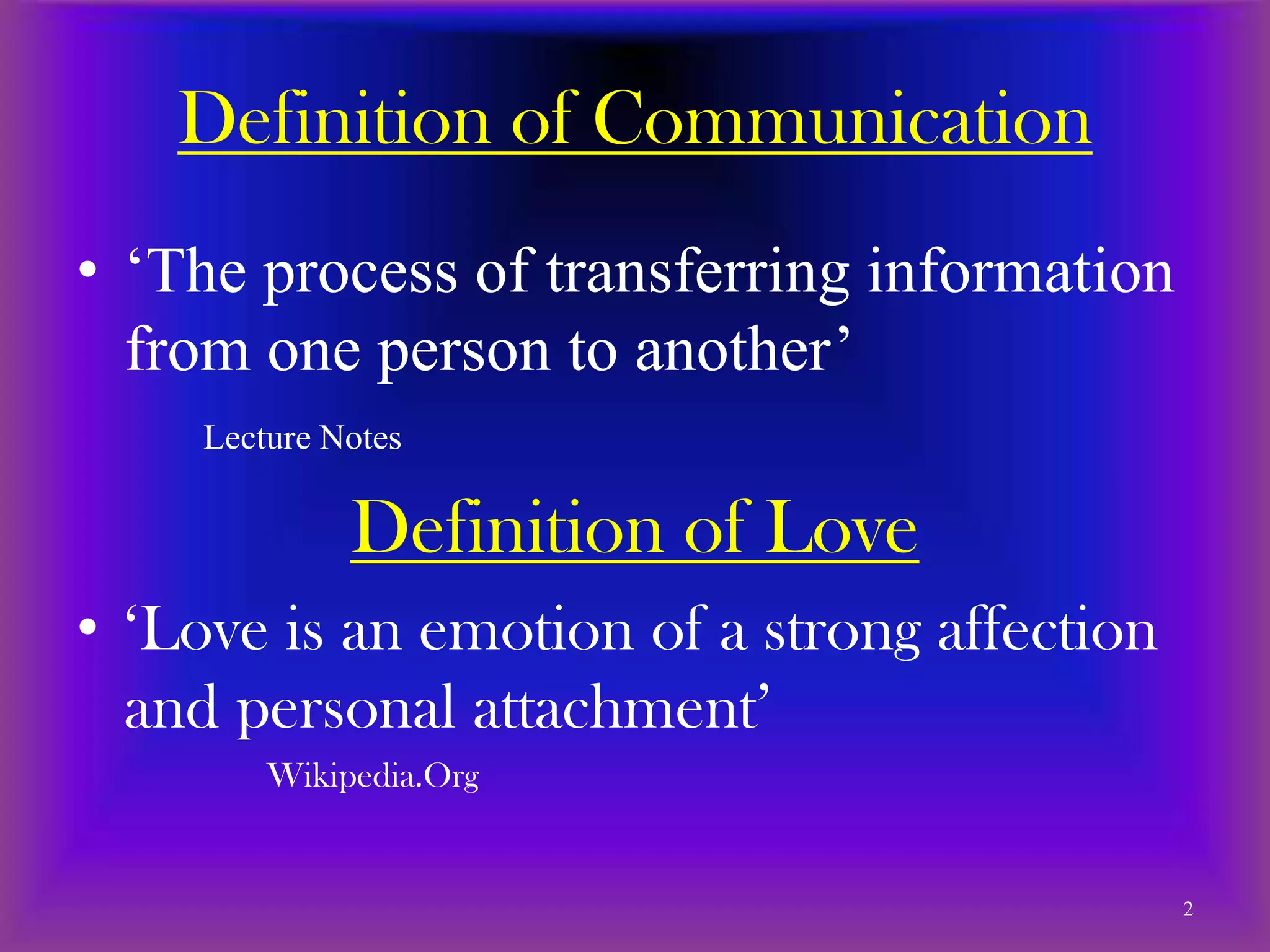 Definition of Communication

• ‘The process of transferring information from one person to another’

Lecture Notes

Definition of Love

• ‘Love is an emotion of a strong affection and personal attachment’

Wikipedia.Org

2